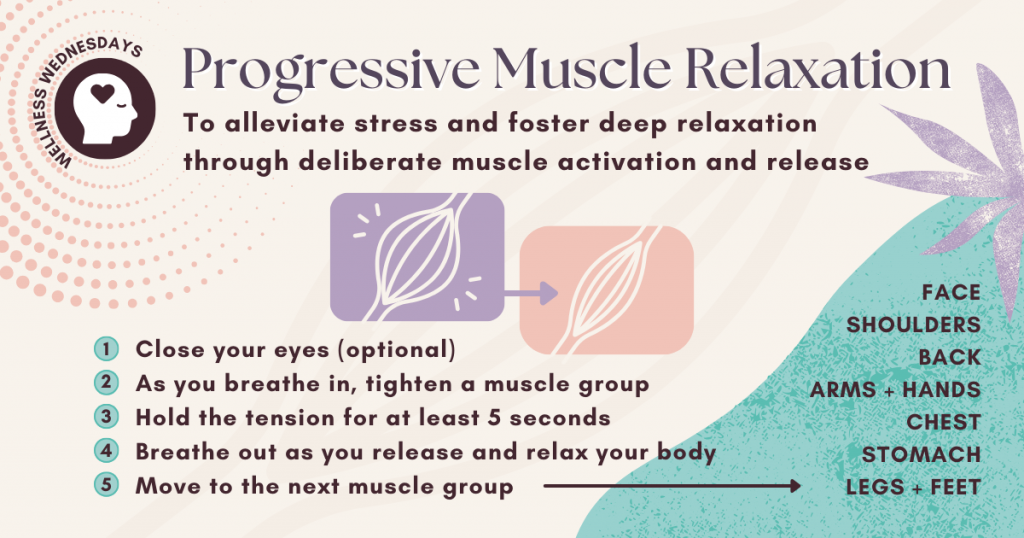 WELLNESS WEDNESDAYS

Progressive Muscle Relaxation

To alleviate stress and foster deep relaxation through deliberate muscle activation and release

1 Close your eyes (optional)
2 As you breathe in, tighten a muscle group
3 Hold the tension for at least 5 seconds
4 Breathe out as you release and relax your body
5 Move to the next muscle group

FACE
SHOULDERS
BACK
ARMS + HANDS
CHEST
STOMACH
LEGS + FEET